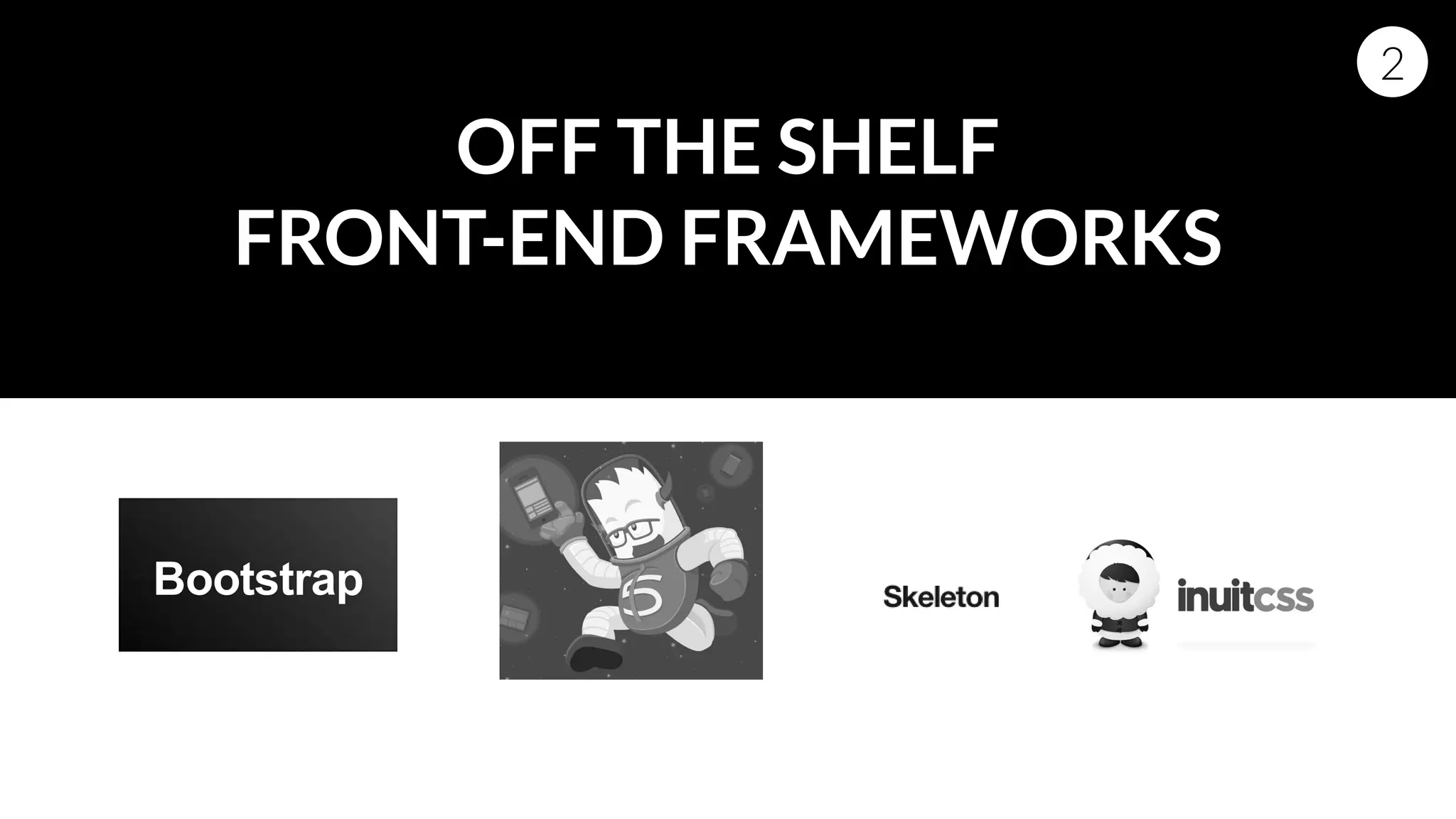 2

OFF THE SHELF
FRONT-END FRAMEWORKS

Bootstrap

5

Skeleton

inuitcss